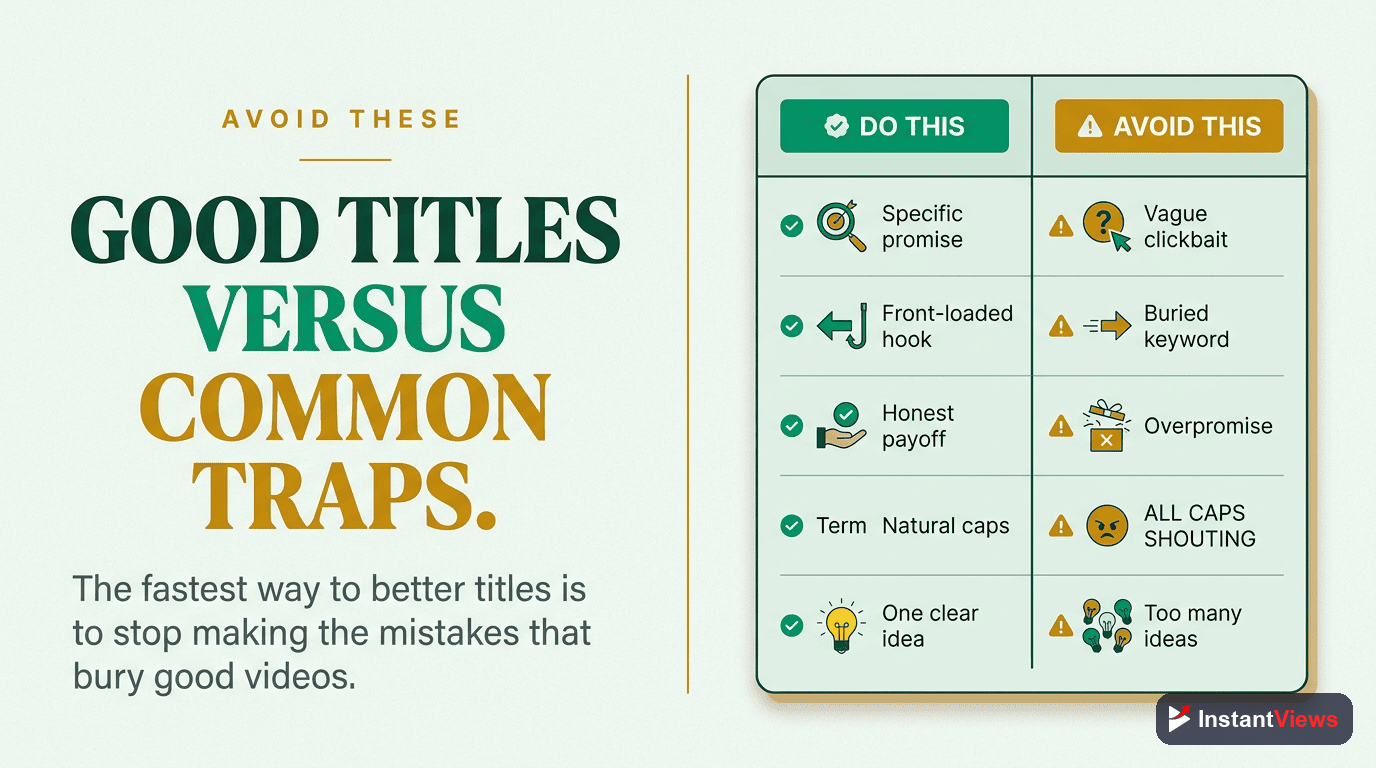 AVOID THESE

GOOD TITLES VERSUS COMMON TRAPS.

The fastest way to better titles is to stop making the mistakes that bury good videos.

| DO THIS | AVOID THIS |
|---|---|
| Specific promise | Vague clickbait |
| Front-loaded hook | Buried keyword |
| Honest payoff | Overpromise |
| Term Natural caps | ALL CAPS SHOUTING |
| One clear idea | Too many ideas |

InstantViews